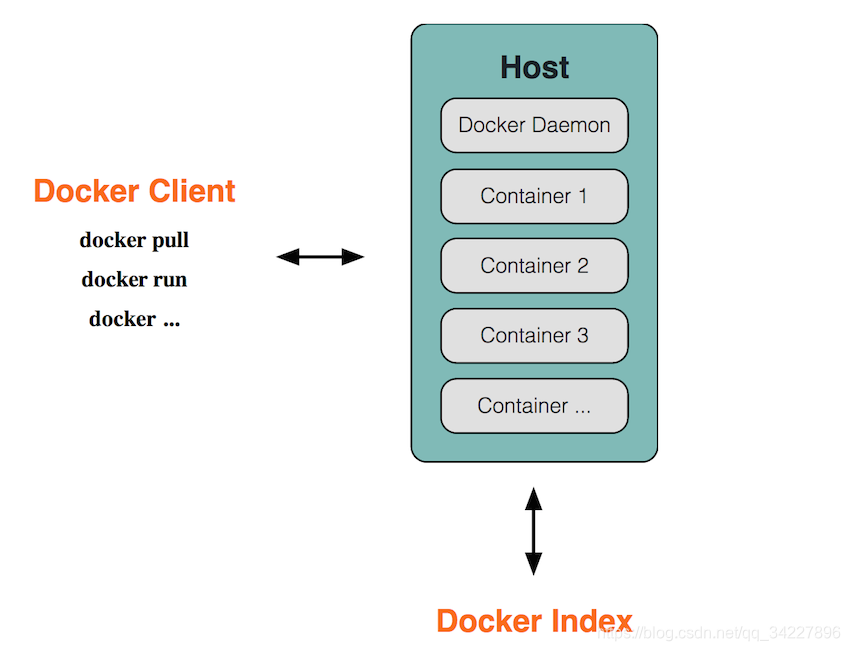 Docker Client

docker pull

docker run

docker ...

Host

Docker Daemon

Container 1

Container 2

Container 3

Container ...

Docker Index

https://blog.csdn.net/qq_34227896